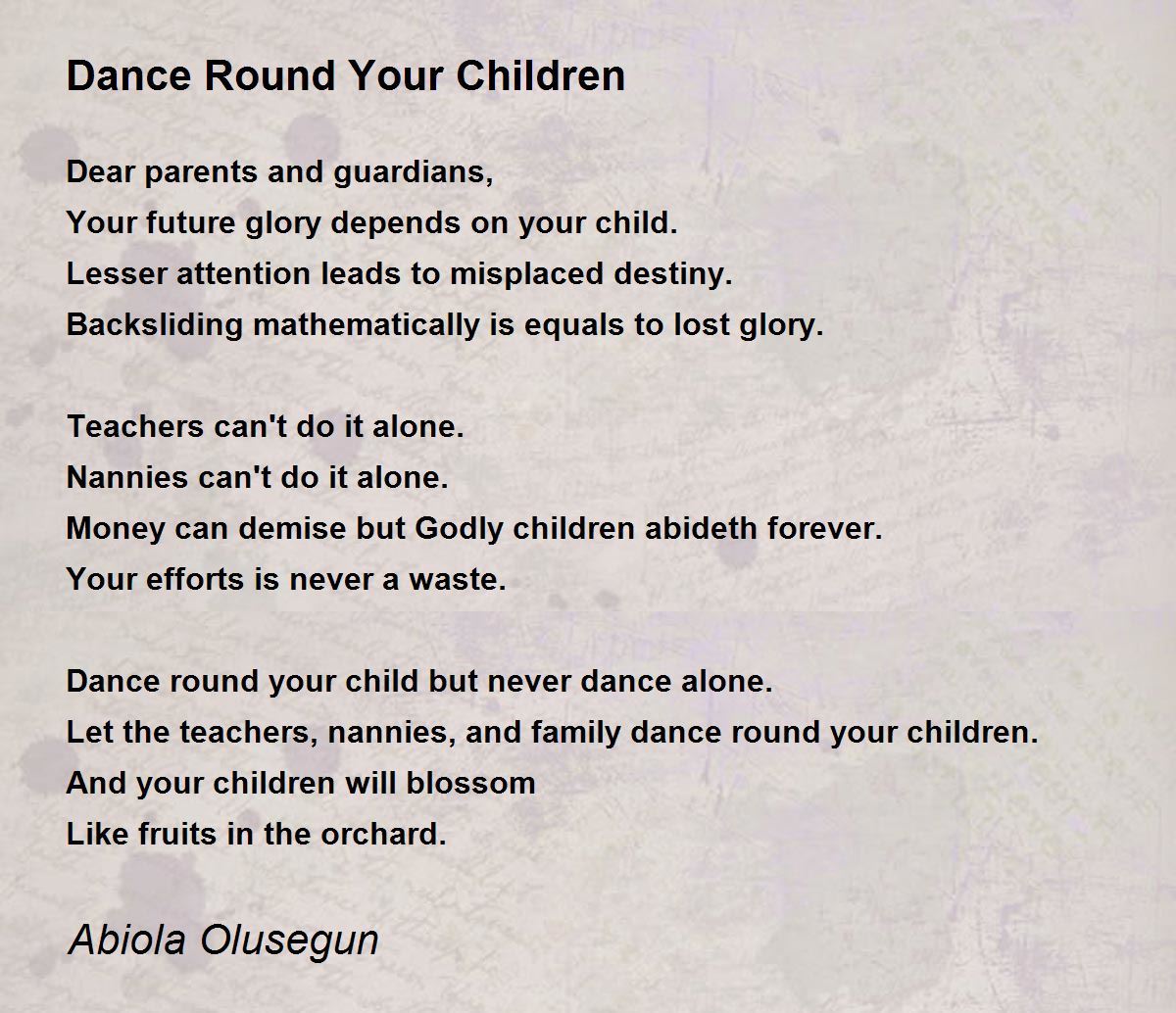 Dance Round Your Children

Dear parents and guardians,
Your future glory depends on your child.
Lesser attention leads to misplaced destiny.
Backsliding mathematically is equals to lost glory.

Teachers can't do it alone.
Nannies can't do it alone.
Money can demise but Godly children abideth forever.
Your efforts is never a waste.

Dance round your child but never dance alone.
Let the teachers, nannies, and family dance round your children.
And your children will blossom
Like fruits in the orchard.

Abiola Olusegun